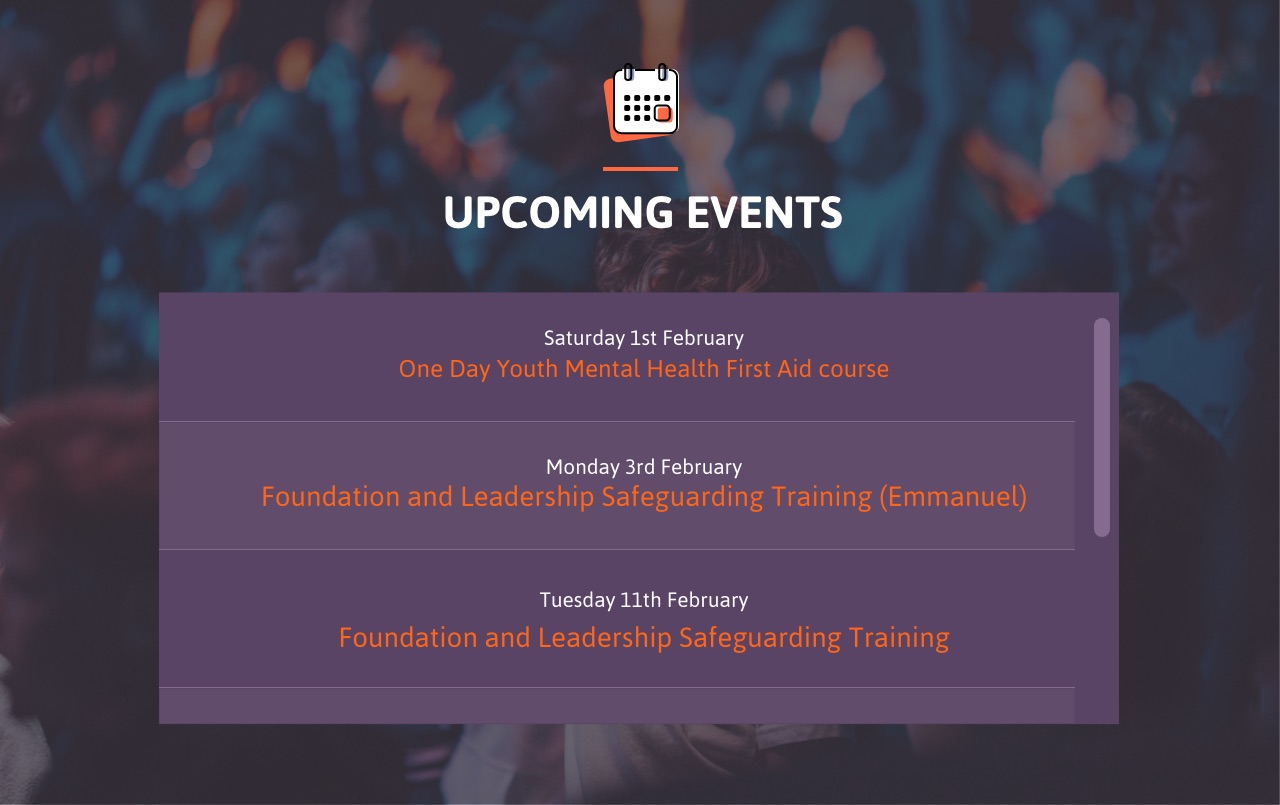 UPCOMING EVENTS

Saturday 1st February
One Day Youth Mental Health First Aid course

Monday 3rd February
Foundation and Leadership Safeguarding Training (Emmanuel)

Tuesday 11th February
Foundation and Leadership Safeguarding Training